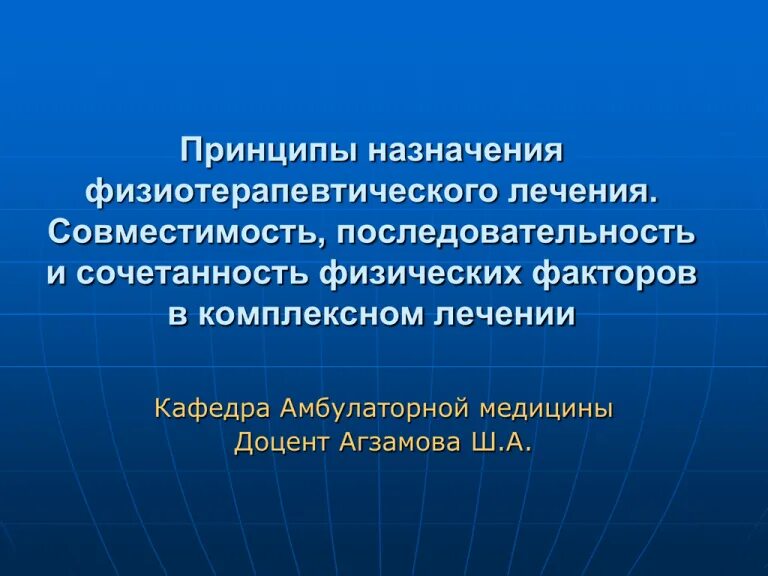 Принципы назначения физиотерапевтического лечения. Совместимость, последовательность и сочетанность физических факторов в комплексном лечении

Кафедра Амбулаторной медицины
Доцент Агзамова Ш.А.